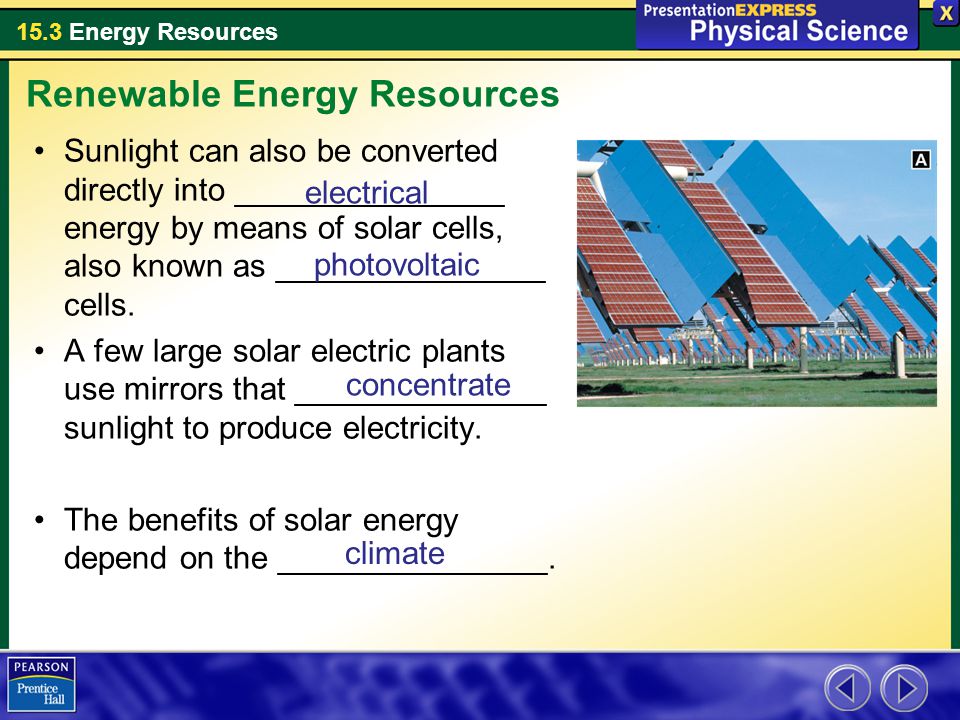 15.3 Energy Resources

PresentationEXPRESS
Physical Science

X

Renewable Energy Resources

• Sunlight can also be converted directly into electrical energy by means of solar cells, also known as photovoltaic cells.

• A few large solar electric plants use mirrors that concentrate sunlight to produce electricity.

• The benefits of solar energy depend on the climate.

A

PEARSON
Prentice Hall